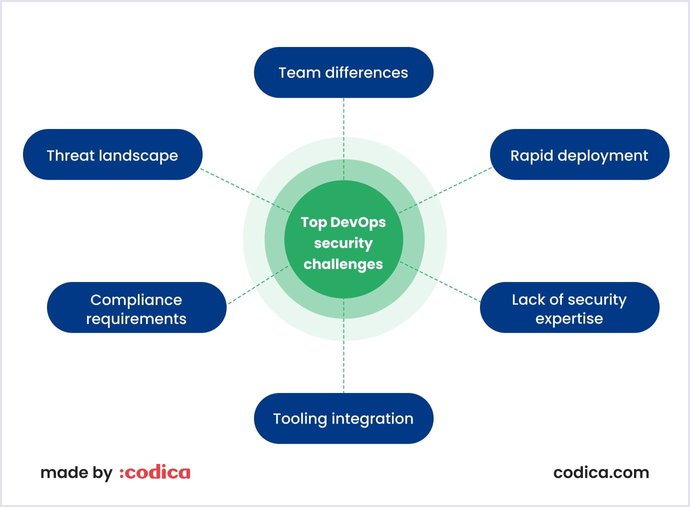 Team differences

Threat landscape

Rapid deployment

Top DevOps security challenges

Compliance requirements

Lack of security expertise

Tooling integration

made by :codica

codica.com